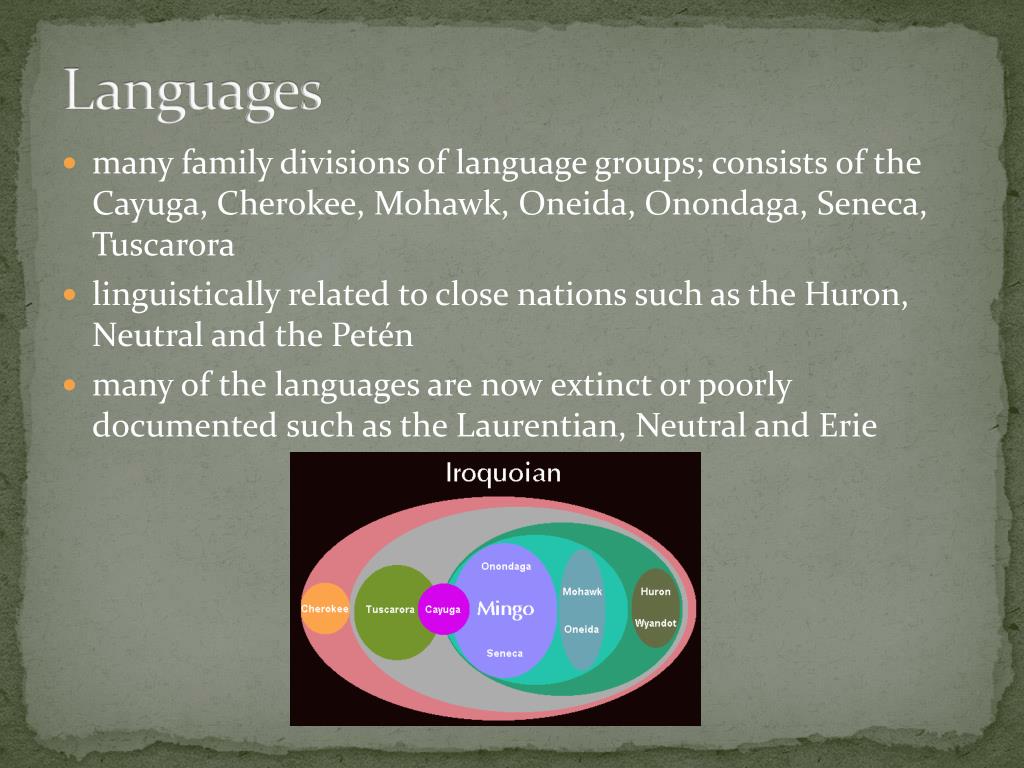 Languages

- many family divisions of language groups; consists of the Cayuga, Cherokee, Mohawk, Oneida, Onondaga, Seneca, Tuscarora
- linguistically related to close nations such as the Huron, Neutral and the Petén
- many of the languages are now extinct or poorly documented such as the Laurentian, Neutral and Erie

Iroquoian

Cherokee
Tuscarora
Cayuga
Onondaga
Mingo
Seneca
Mohawk
Oneida
Huron
Wyandot